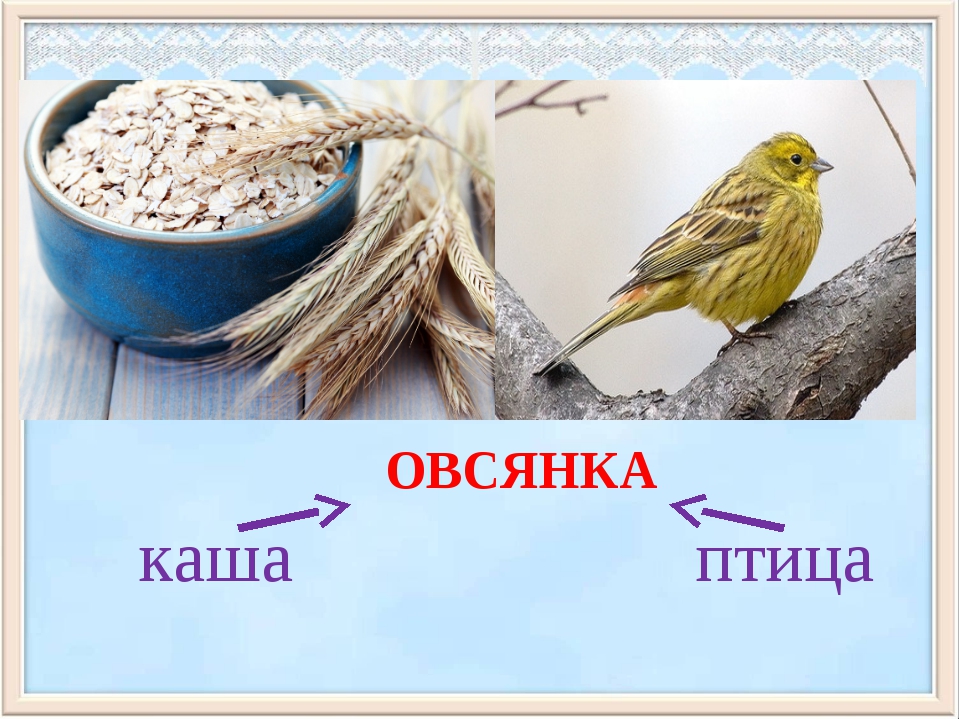 ОВСЯНКА

каша

птица